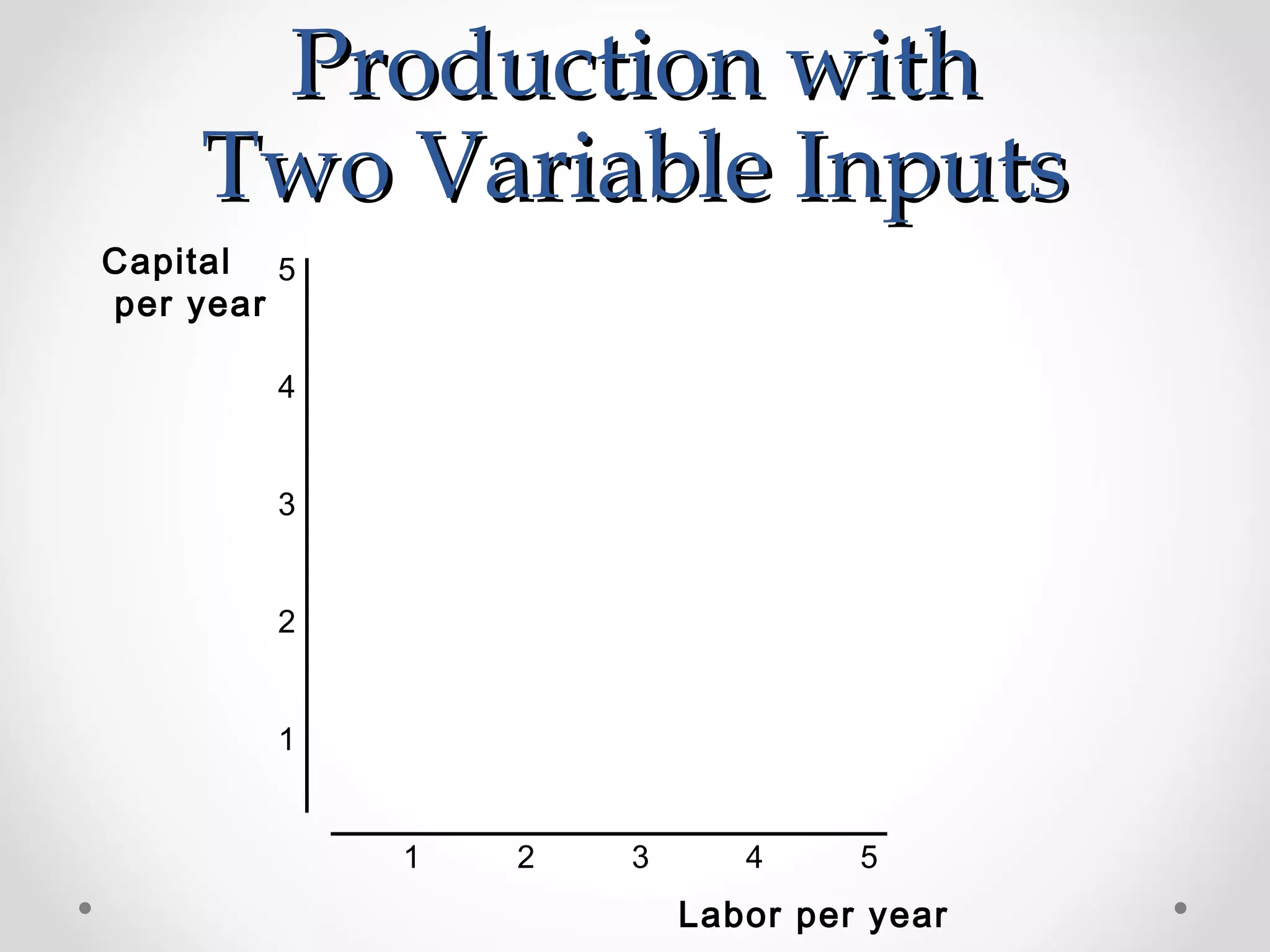 Production with Two Variable Inputs

Capital per year

5

4

3

2

1

1 2 3 4 5

Labor per year